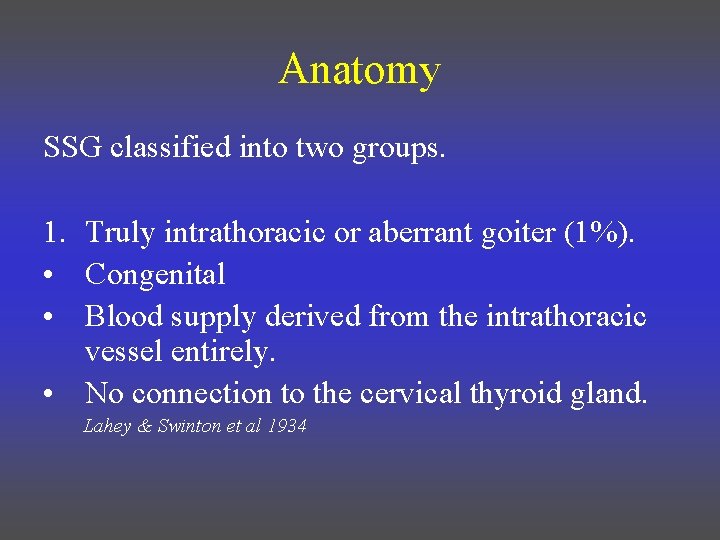 Anatomy

SSG classified into two groups.

1. Truly intrathoracic or aberrant goiter (1%).
• Congenital
• Blood supply derived from the intrathoracic vessel entirely.
• No connection to the cervical thyroid gland.
Lahey & Swinton et al 1934